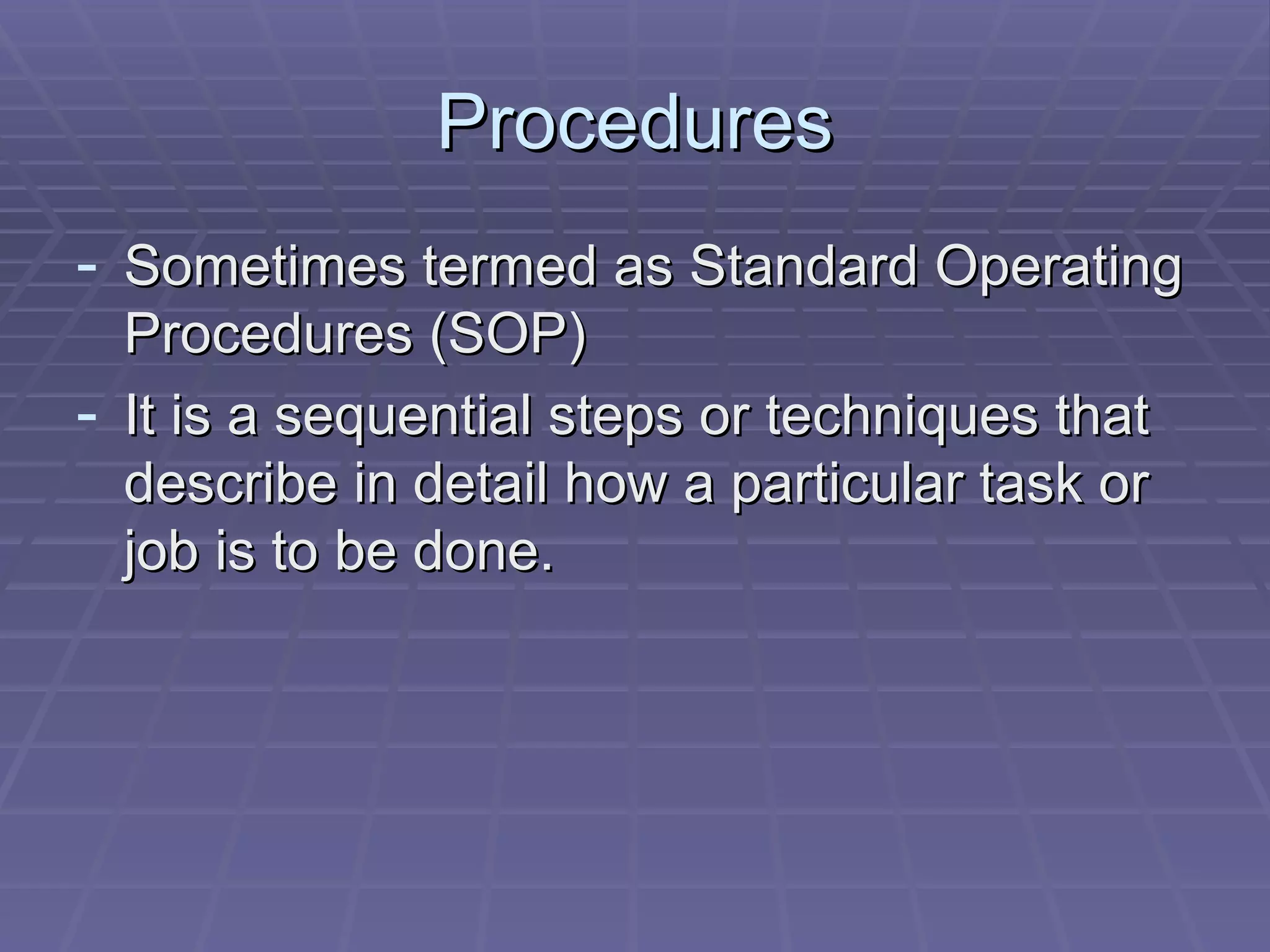 Procedures

- Sometimes termed as Standard Operating Procedures (SOP)
- It is a sequential steps or techniques that describe in detail how a particular task or job is to be done.